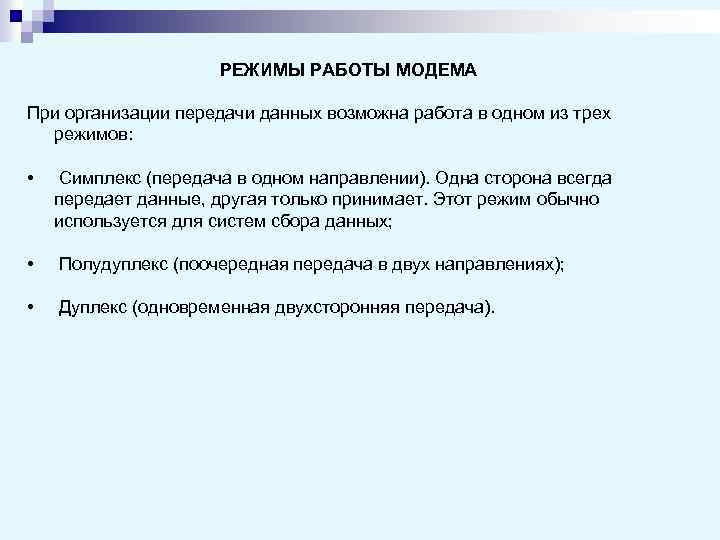 РЕЖИМЫ РАБОТЫ МОДЕМА

При организации передачи данных возможна работа в одном из трех режимов:

• Симплекс (передача в одном направлении). Одна сторона всегда передает данные, другая только принимает. Этот режим обычно используется для систем сбора данных;

• Полудуплекс (поочередная передача в двух направлениях);

• Дуплекс (одновременная двухсторонняя передача).